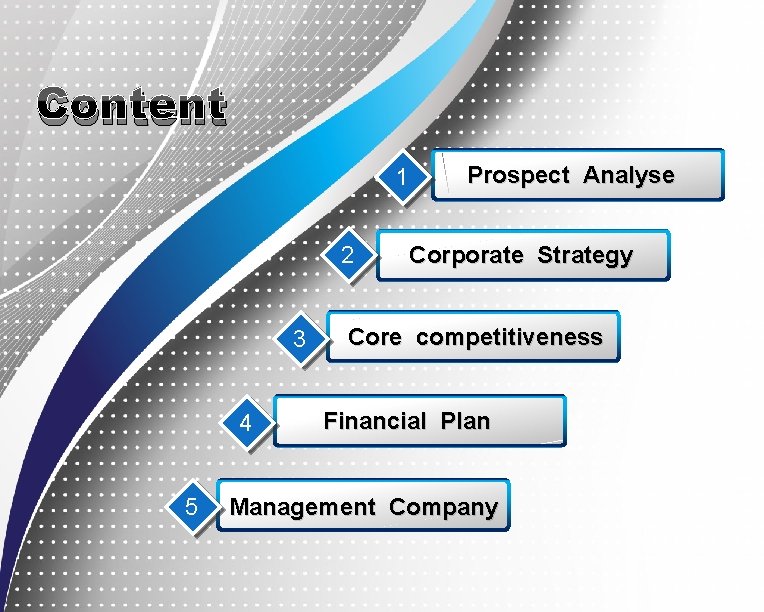 Content

1 Prospect Analyse

2 Corporate Strategy

3 Core competitiveness

4 Financial Plan

5 Management Company